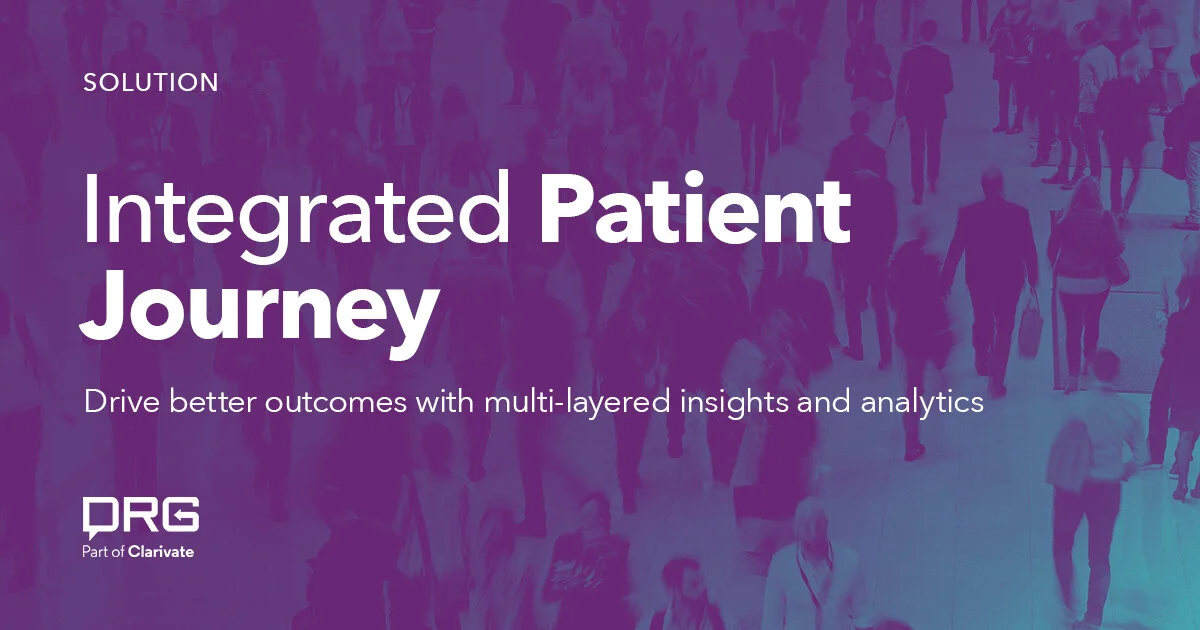 SOLUTION

Integrated Patient Journey

Drive better outcomes with multi-layered insights and analytics

DRG
Part of Clarivate